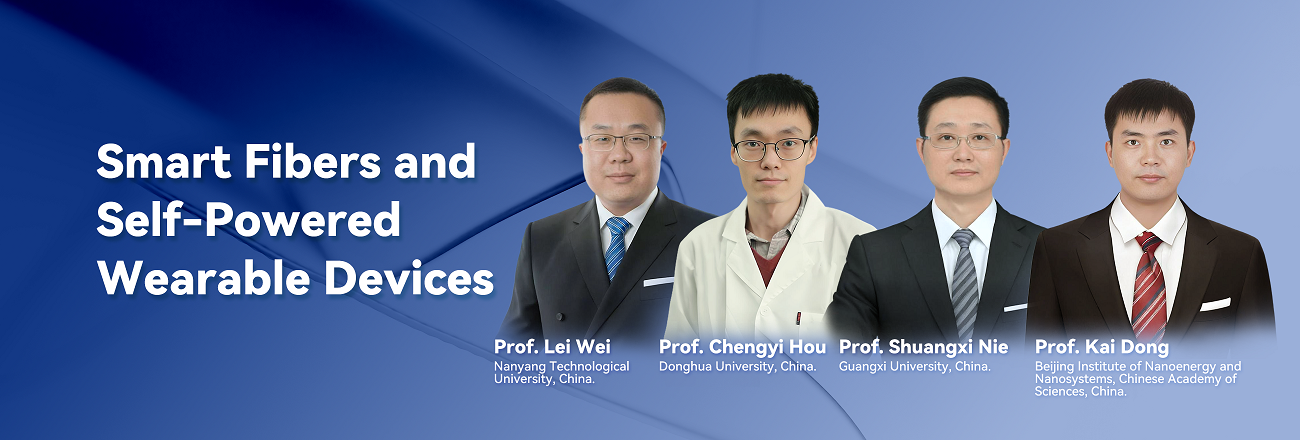 Smart Fibers and Self-Powered Wearable Devices

Prof. Lei Wei
Nanyang Technological University, China.

Prof. Chengyi Hou
Donghua University, China.

Prof. Shuangxi Nie
Guangxi University, China.

Prof. Kai Dong
Beijing Institute of Nanoenergy and Nanosystems, Chinese Academy of Sciences, China.